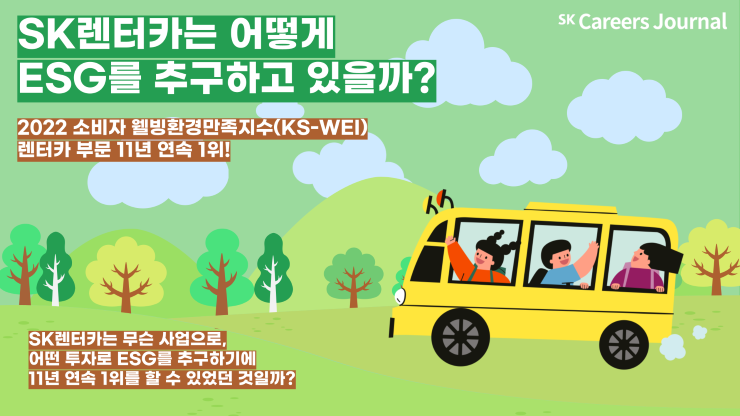 SK Careers Journal

SK렌터카는 어떻게
ESG를 추구하고 있을까?

2022 소비자 웰빙환경만족지수(KS-WEI)
렌터카 부문 11년 연속 1위!

SK렌터카는 무슨 사업으로,
어떤 투자로 ESG를 추구하기에
11년 연속 1위를 할 수 있었던 것일까?